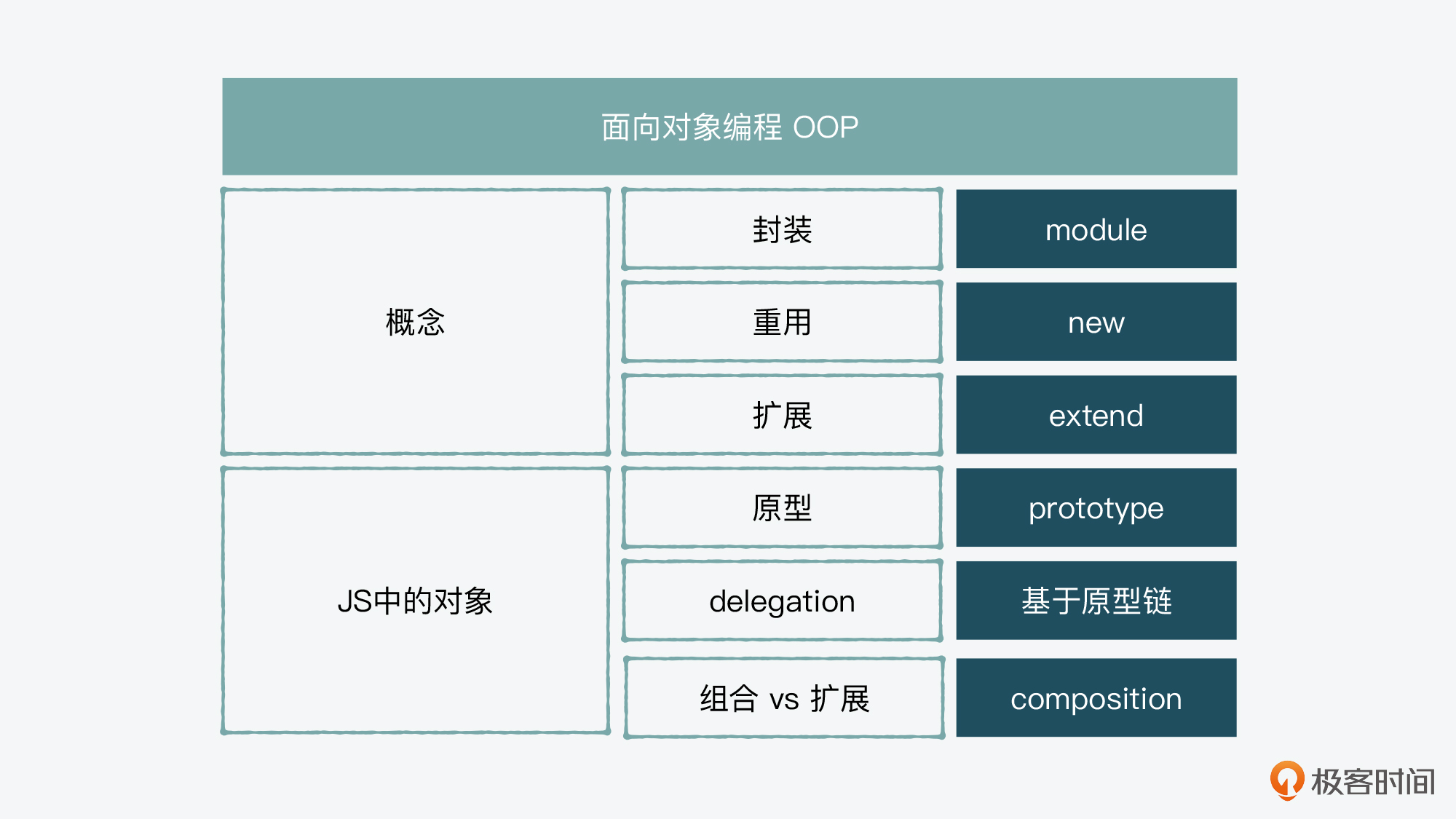 面向对象编程 OOP

概念

封装

module

重用

new

扩展

extend

JS中的对象

原型

prototype

delegation

基于原型链

组合 vs 扩展

composition

极客时间